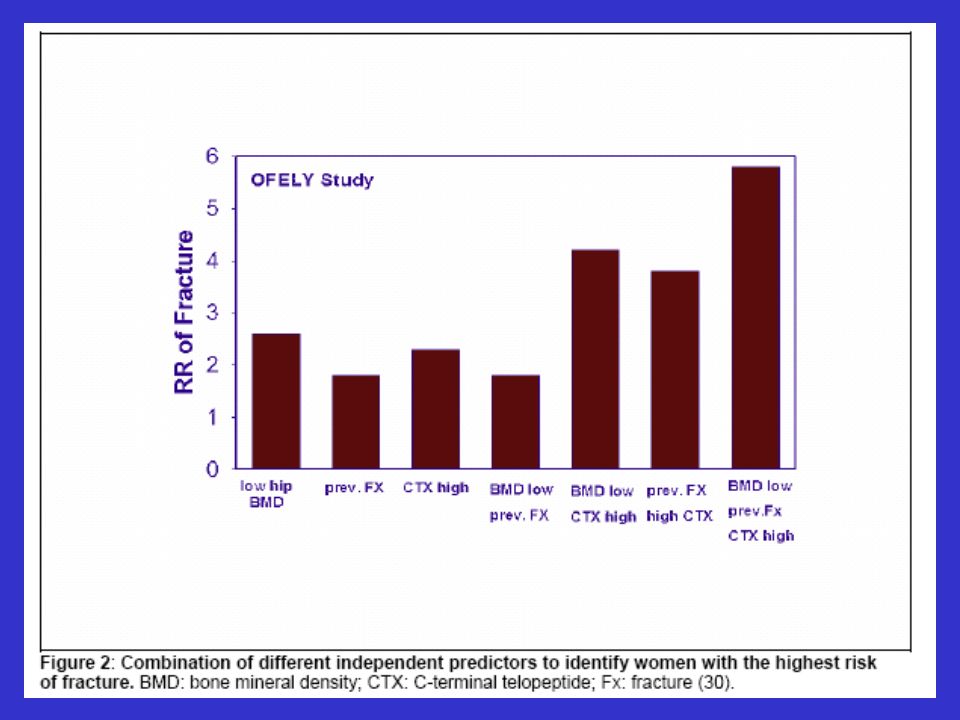 OFELY Study

RR of Fracture

6
5
4
3
2
1
0

low hip BMD

prev. FX

CTX high

BMD low prev. FX

BMD low CTX high

prev. FX high CTX

BMD low prev.Fx CTX high

Figure 2: Combination of different independent predictors to identify women with the highest risk of fracture. BMD: bone mineral density; CTX: C-terminal telopeptide; Fx: fracture (30).